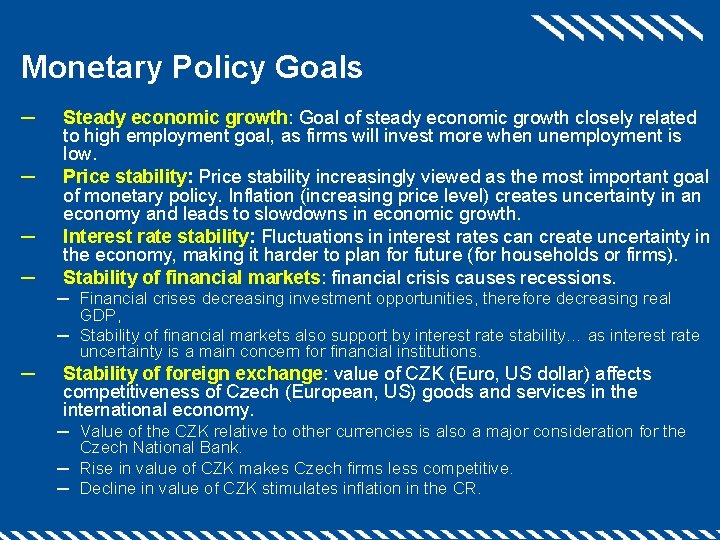 Monetary Policy Goals

– Steady economic growth: Goal of steady economic growth closely related to high employment goal, as firms will invest more when unemployment is low.
– Price stability: Price stability increasingly viewed as the most important goal of monetary policy. Inflation (increasing price level) creates uncertainty in an economy and leads to slowdowns in economic growth.
– Interest rate stability: Fluctuations in interest rates can create uncertainty in the economy, making it harder to plan for future (for households or firms).
– Stability of financial markets: financial crisis causes recessions.
  – Financial crises decreasing investment opportunities, therefore decreasing real GDP.
  – Stability of financial markets also support by interest rate stability… as interest rate uncertainty is a main concern for financial institutions.
– Stability of foreign exchange: value of CZK (Euro, US dollar) affects competitiveness of Czech (European, US) goods and services in the international economy.
  – Value of the CZK relative to other currencies is also a major consideration for the Czech National Bank.
  – Rise in value of CZK makes Czech firms less competitive.
  – Decline in value of CZK stimulates inflation in the CR.